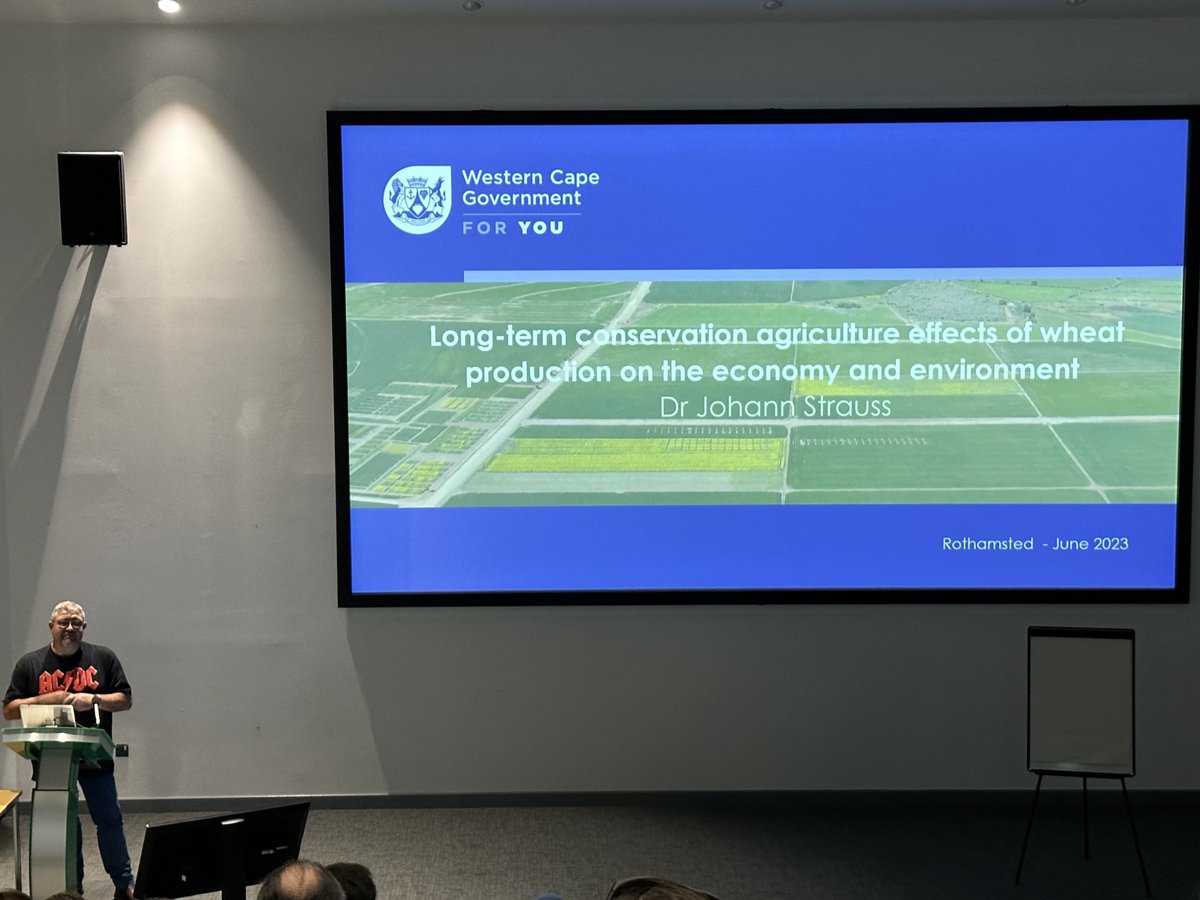 Western Cape Government
FOR YOU

Long-term conservation agriculture effects of wheat production on the economy and environment
Dr Johann Strauss

Rothamsted - June 2023

AC/DC